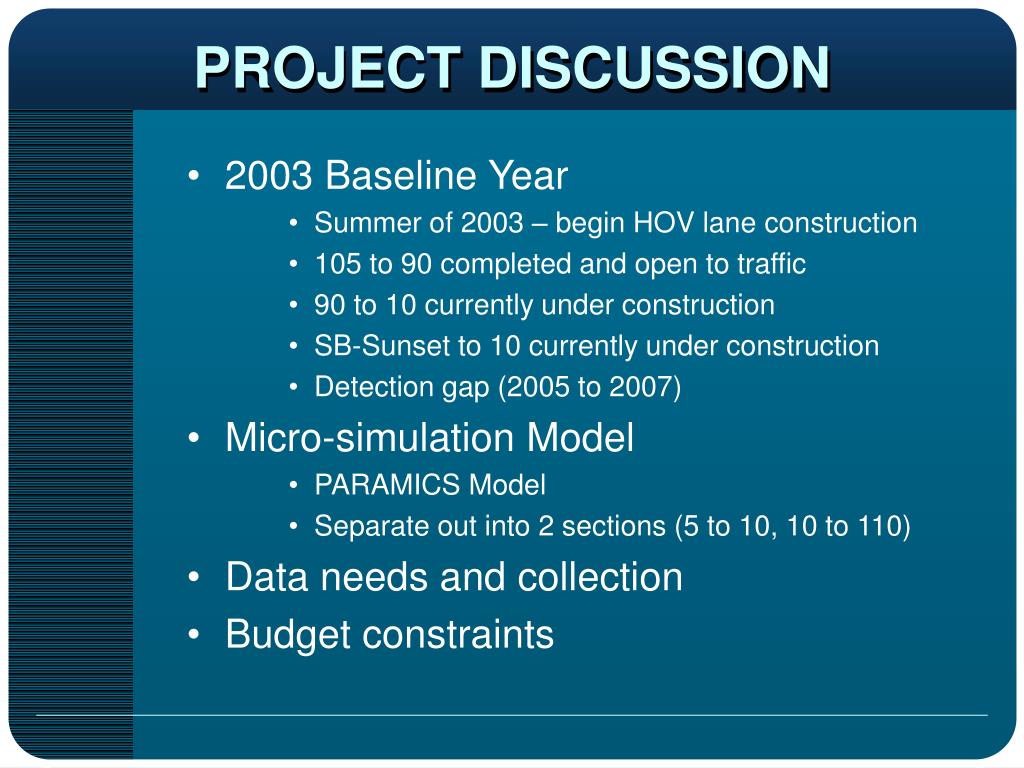 PROJECT DISCUSSION

• 2003 Baseline Year
  • Summer of 2003 – begin HOV lane construction
  • 105 to 90 completed and open to traffic
  • 90 to 10 currently under construction
  • SB-Sunset to 10 currently under construction
  • Detection gap (2005 to 2007)
• Micro-simulation Model
  • PARAMICS Model
  • Separate out into 2 sections (5 to 10, 10 to 110)
• Data needs and collection
• Budget constraints